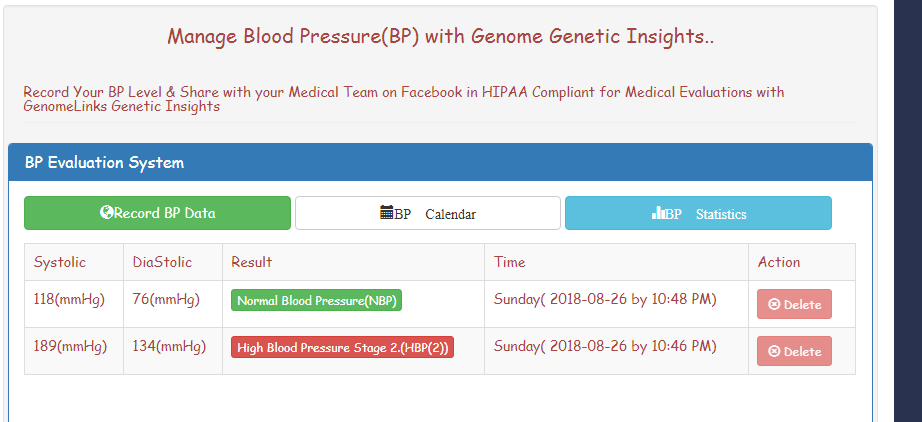 Manage Blood Pressure(BP) with Genome Genetic Insights..

Record Your BP Level & Share with your Medical Team on Facebook in HIPAA Compliant for Medical Evaluations with GenomeLinks Genetic Insights

BP Evaluation System

Record BP Data

BP Calendar

BP Statistics

| Systolic | DiaStolic | Result | Time | Action |
|---|---|---|---|---|
| 118(mmHg) | 76(mmHg) | Normal Blood Pressure(NBP) | Sunday( 2018-08-26 by 10:48 PM) | Delete |
| 189(mmHg) | 134(mmHg) | High Blood Pressure Stage 2.(HBP(2)) | Sunday( 2018-08-26 by 10:46 PM) | Delete |